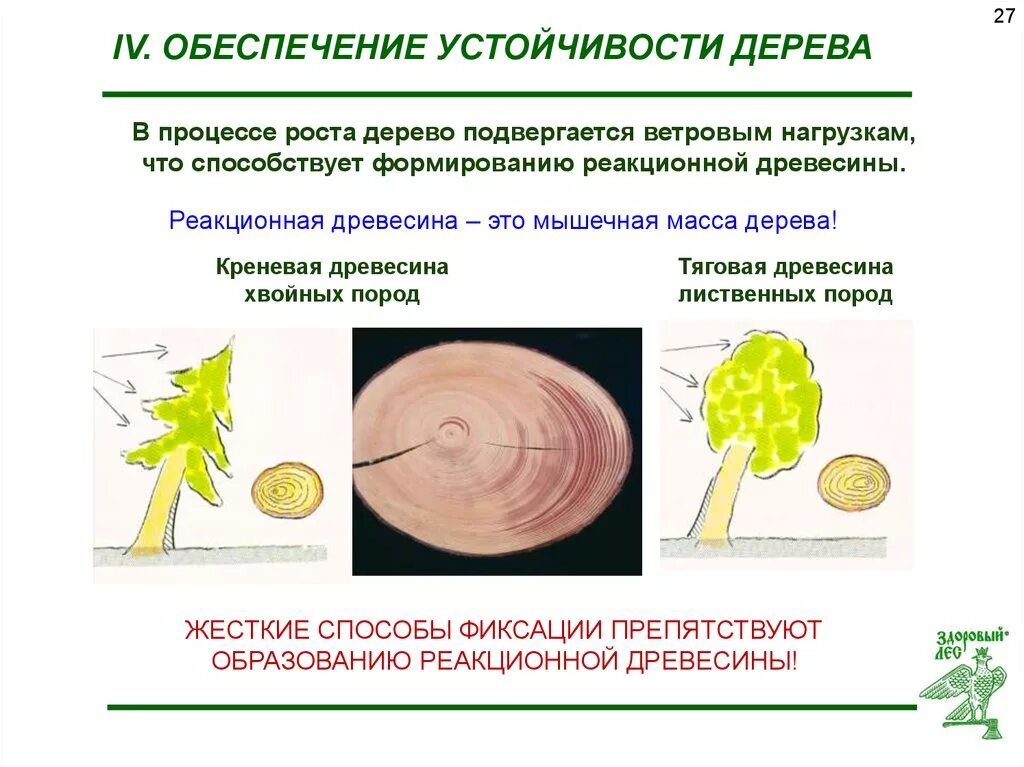 27

IV. ОБЕСПЕЧЕНИЕ УСТОЙЧИВОСТИ ДЕРЕВА

В процессе роста дерево подвергается ветровым нагрузкам, что способствует формированию реакционной древесины.

Реакционная древесина – это мышечная масса дерева!

Креневая древесина хвойных пород

Тяговая древесина лиственных пород

ЖЕСТКИЕ СПОСОБЫ ФИКСАЦИИ ПРЕПЯТСТВУЮТ ОБРАЗОВАНИЮ РЕАКЦИОННОЙ ДРЕВЕСИНЫ!

ЗДОРОВЫЙ ЛЕС